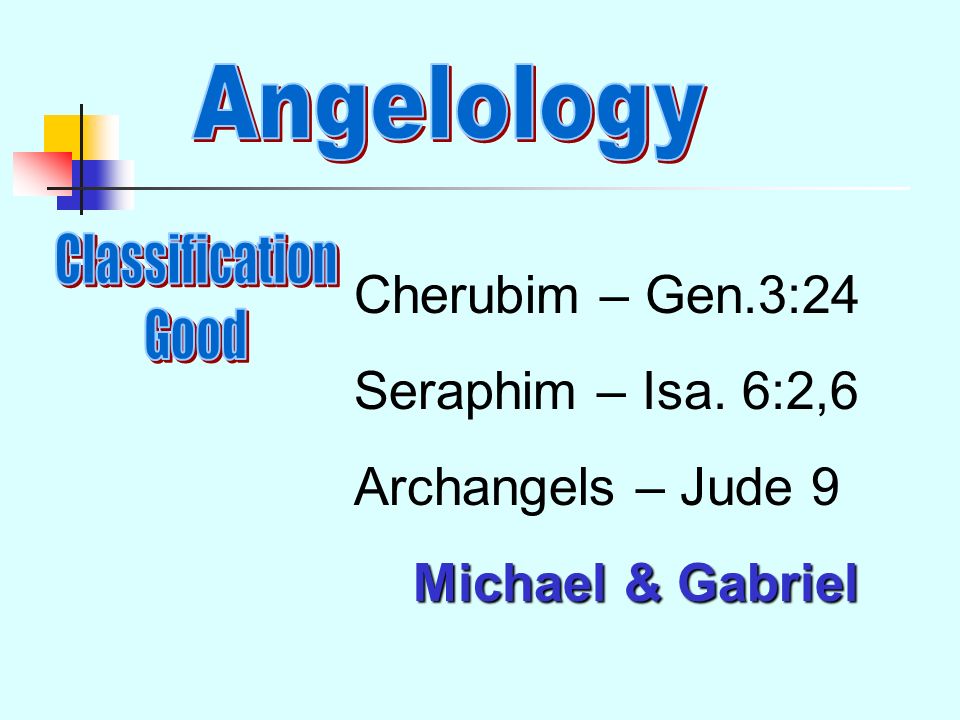 Angelology

Classification
Good

Cherubim – Gen.3:24

Seraphim – Isa. 6:2,6

Archangels – Jude 9

Michael & Gabriel